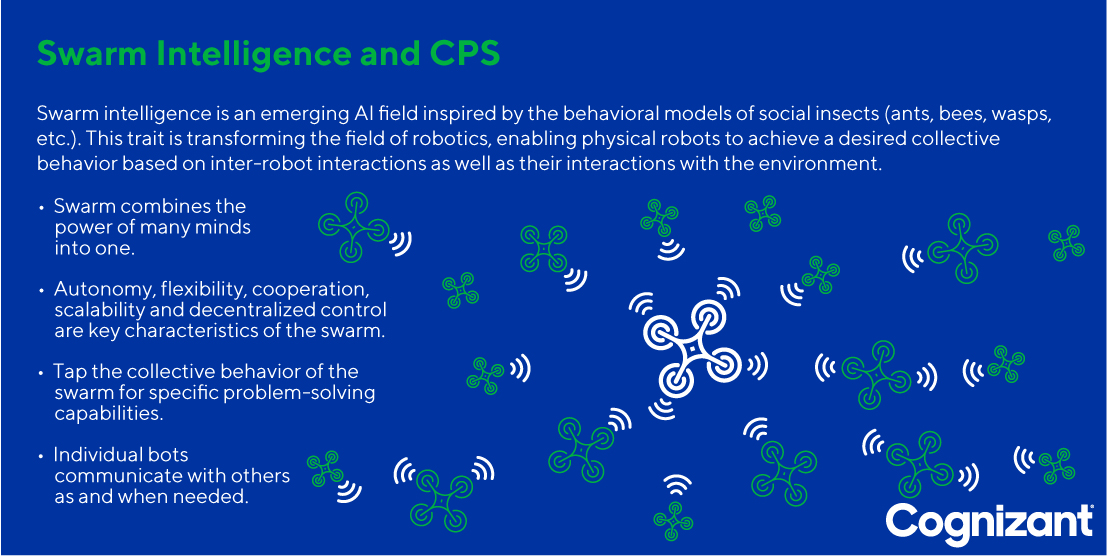 Swarm Intelligence and CPS

Swarm intelligence is an emerging AI field inspired by the behavioral models of social insects (ants, bees, wasps, etc.). This trait is transforming the field of robotics, enabling physical robots to achieve a desired collective behavior based on inter-robot interactions as well as their interactions with the environment.

• Swarm combines the power of many minds into one.

• Autonomy, flexibility, cooperation, scalability and decentralized control are key characteristics of the swarm.

• Tap the collective behavior of the swarm for specific problem-solving capabilities.

• Individual bots communicate with others as and when needed.

Cognizant